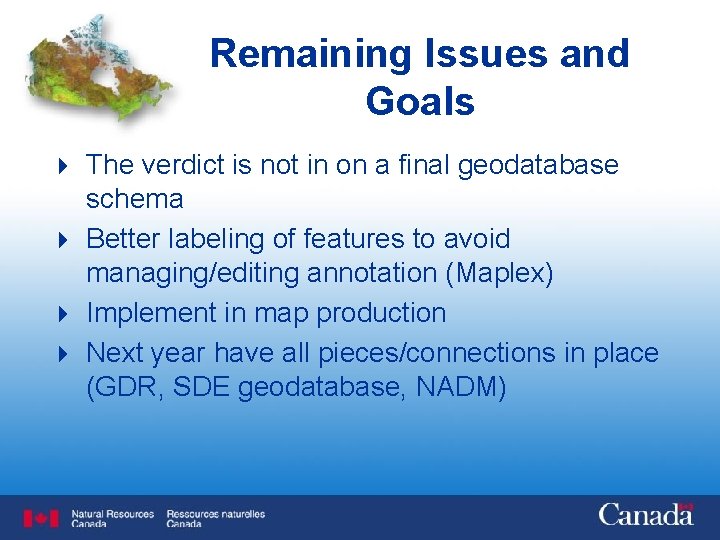 Remaining Issues and Goals

The verdict is not in on a final geodatabase schema

Better labeling of features to avoid managing/editing annotation (Maplex)

Implement in map production

Next year have all pieces/connections in place (GDR, SDE geodatabase, NADM)

Natural Resources Canada Ressources naturelles Canada

Canada